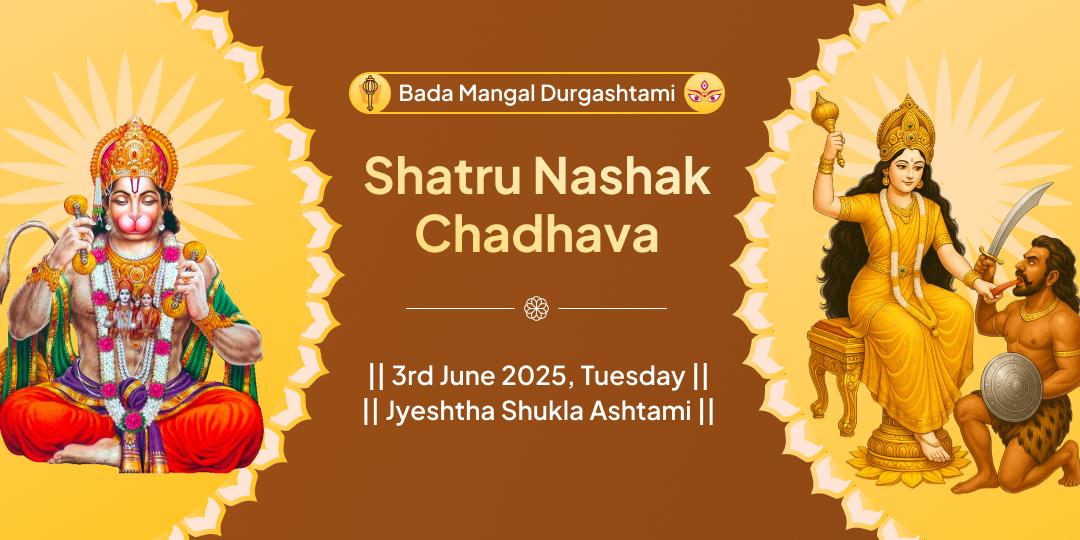 Bada Mangal Durgashtami

Shatru Nashak Chadhava

|| 3rd June 2025, Tuesday ||
|| Jyeshtha Shukla Ashtami ||